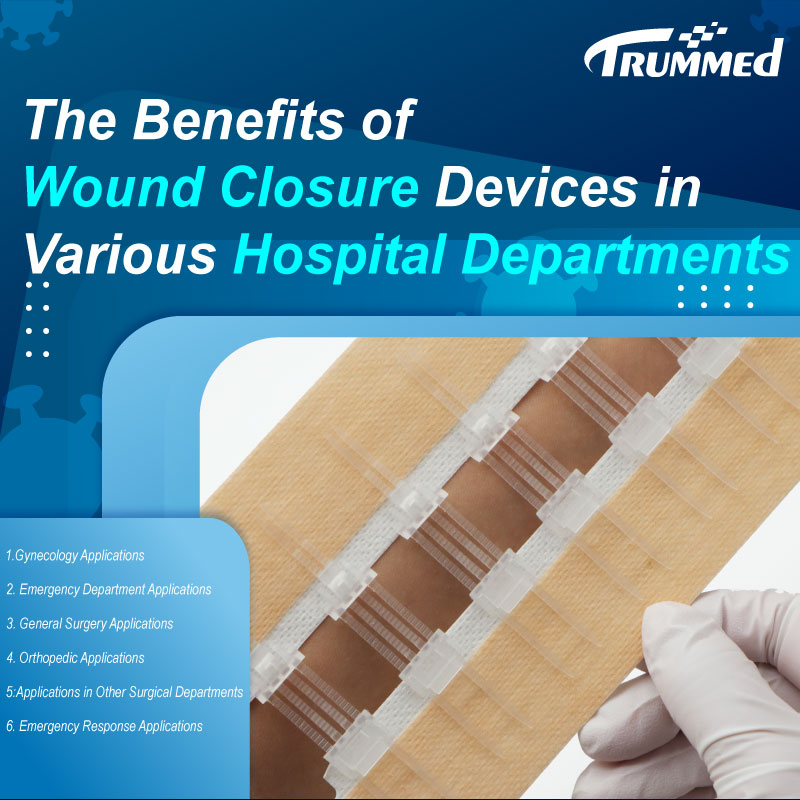 TRUMMED

The Benefits of Wound Closure Devices in Various Hospital Departments

1.Gynecology Applications

2. Emergency Department Applications

3. General Surgery Applications

4. Orthopedic Applications

5:Applications in Other Surgical Departments

6. Emergency Response Applications